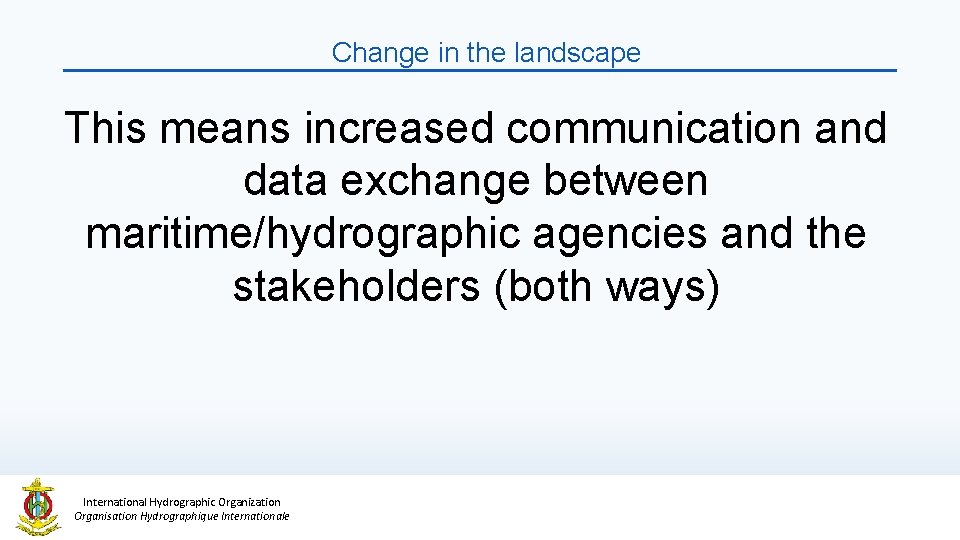 Change in the landscape

This means increased communication and data exchange between maritime/hydrographic agencies and the stakeholders (both ways)

International Hydrographic Organization
Organisation Hydrographique Internationale